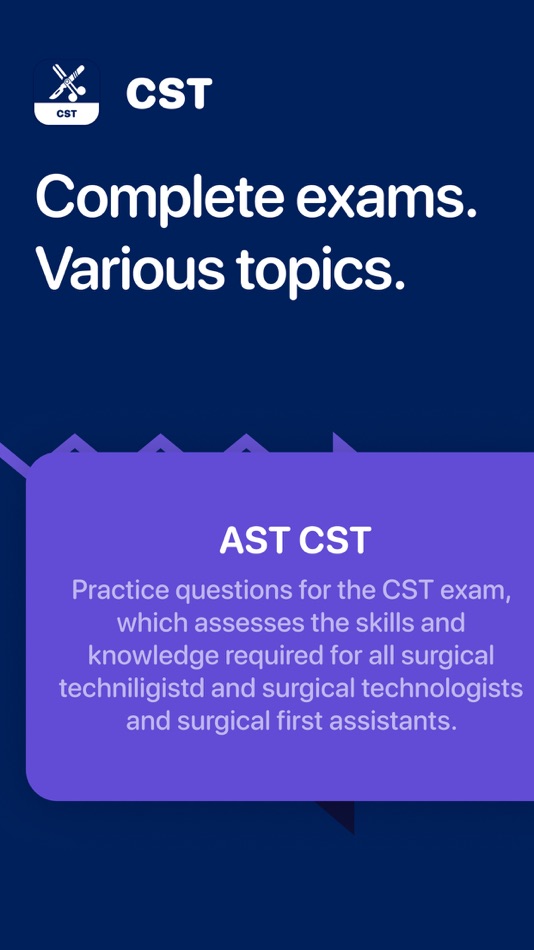 CST

CST

Complete exams. Various topics.

AST CST

Practice questions for the CST exam, which assesses the skills and knowledge required for all surgical techniligistd and surgical technologists and surgical first assistants.